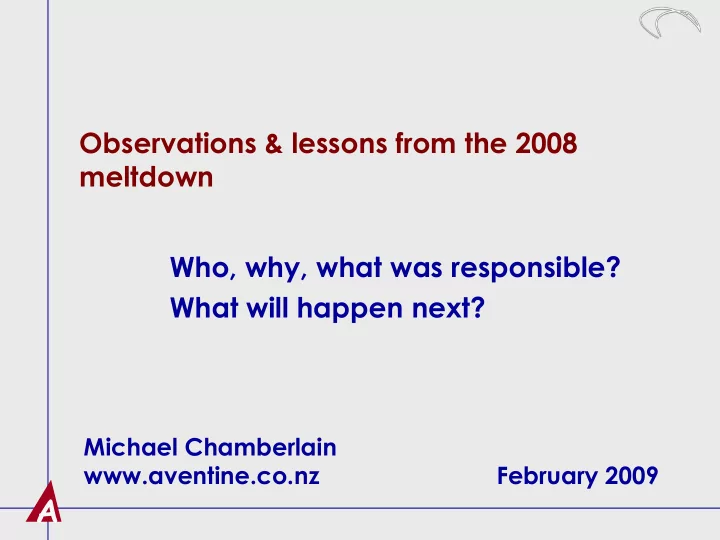 Observations & lessons from the 2008 meltdown

Who, why, what was responsible?
What will happen next?

Michael Chamberlain
www.aventine.co.nz

February 2009

A